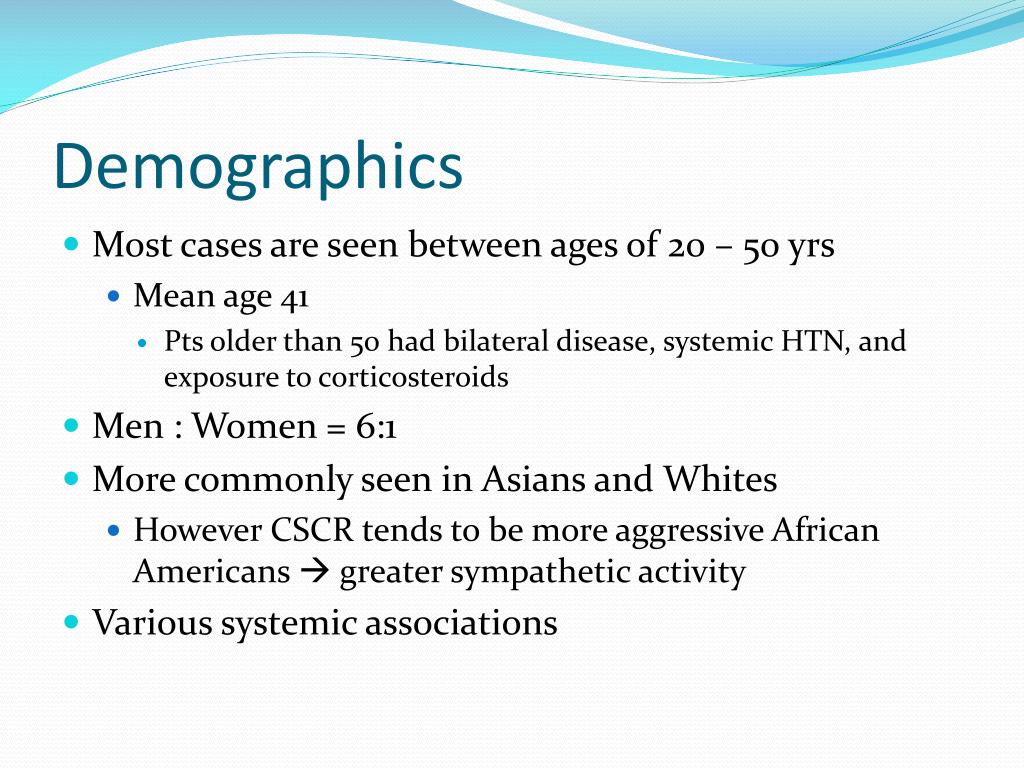 Demographics

- Most cases are seen between ages of 20 – 50 yrs
  - Mean age 41
    - Pts older than 50 had bilateral disease, systemic HTN, and exposure to corticosteroids
- Men : Women = 6:1
- More commonly seen in Asians and Whites
  - However CSCR tends to be more aggressive African Americans → greater sympathetic activity
- Various systemic associations